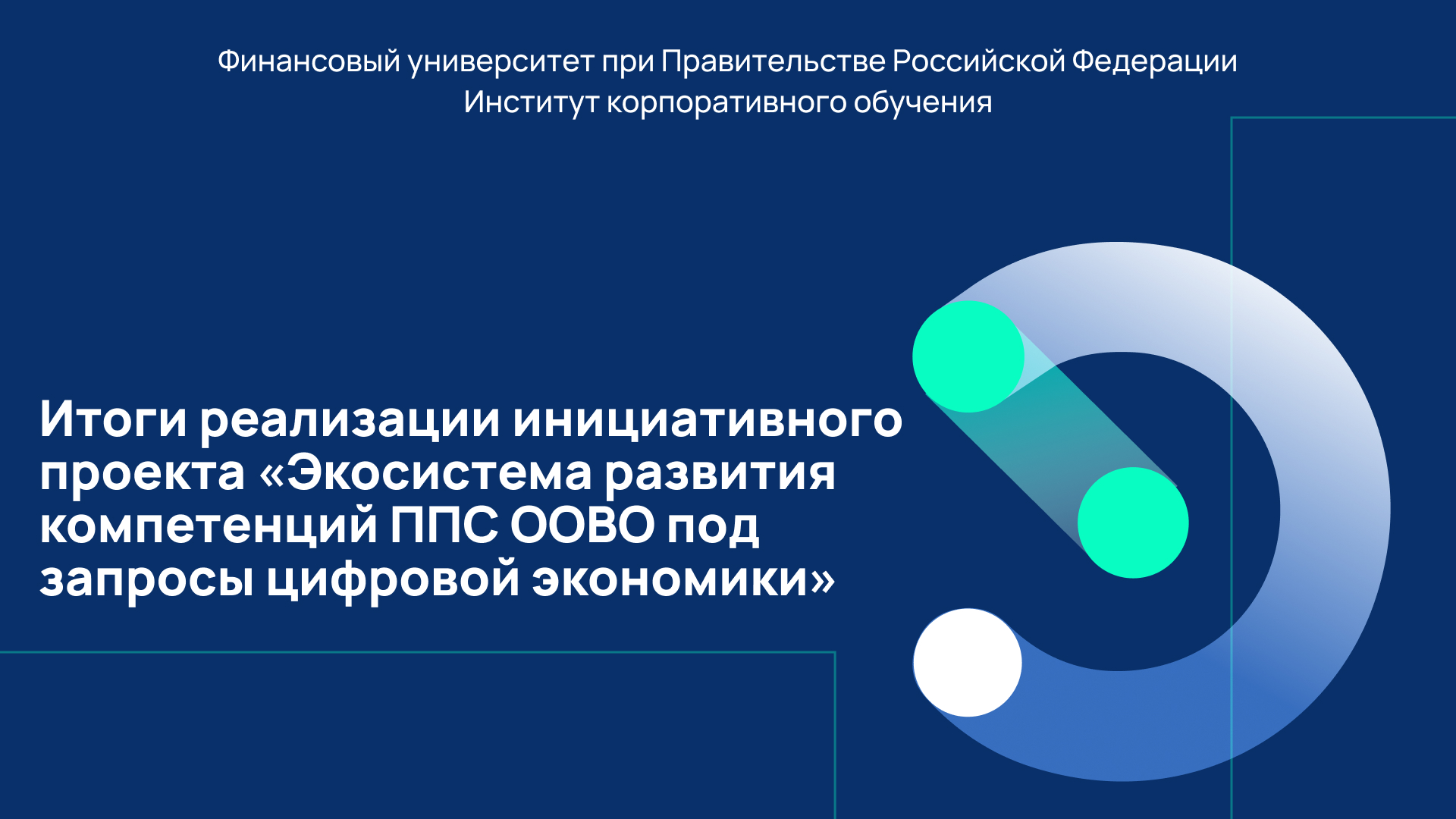 Финансовый университет при Правительстве Российской Федерации
Институт корпоративного обучения

Итоги реализации инициативного проекта «Экосистема развития компетенций ППС ООВО под запросы цифровой экономики»